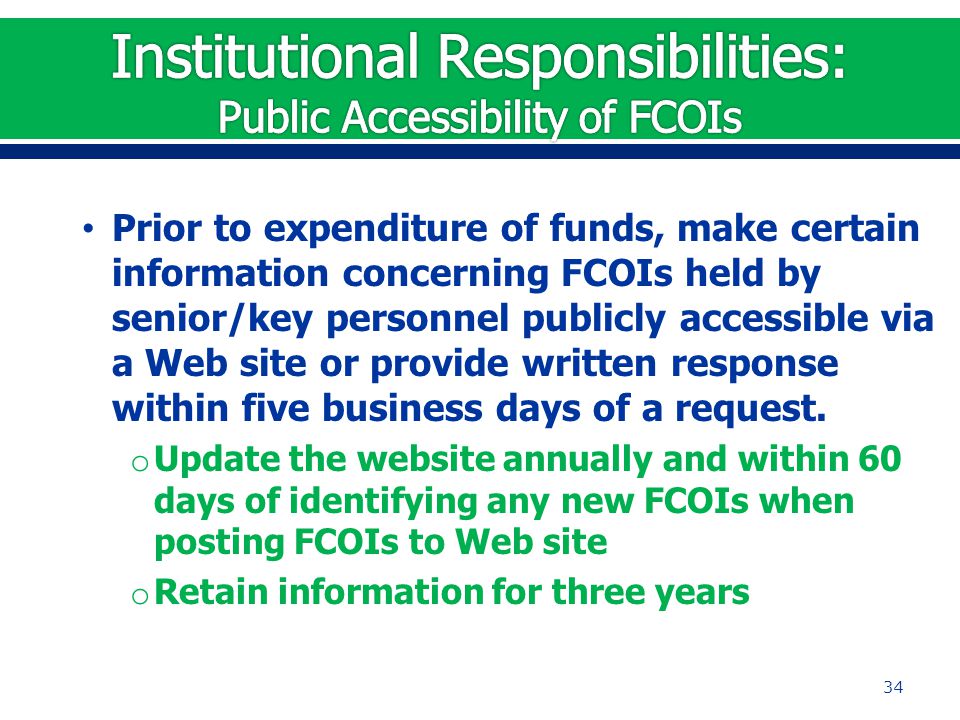 Institutional Responsibilities:
Public Accessibility of FCOIs

• Prior to expenditure of funds, make certain information concerning FCOIs held by senior/key personnel publicly accessible via a Web site or provide written response within five business days of a request.

o Update the website annually and within 60 days of identifying any new FCOIs when posting FCOIs to Web site

o Retain information for three years

34